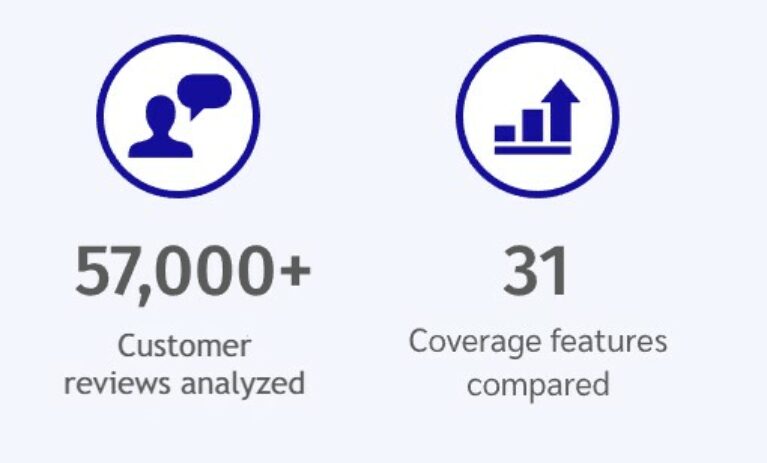 57,000+
Customer reviews analyzed

31
Coverage features compared